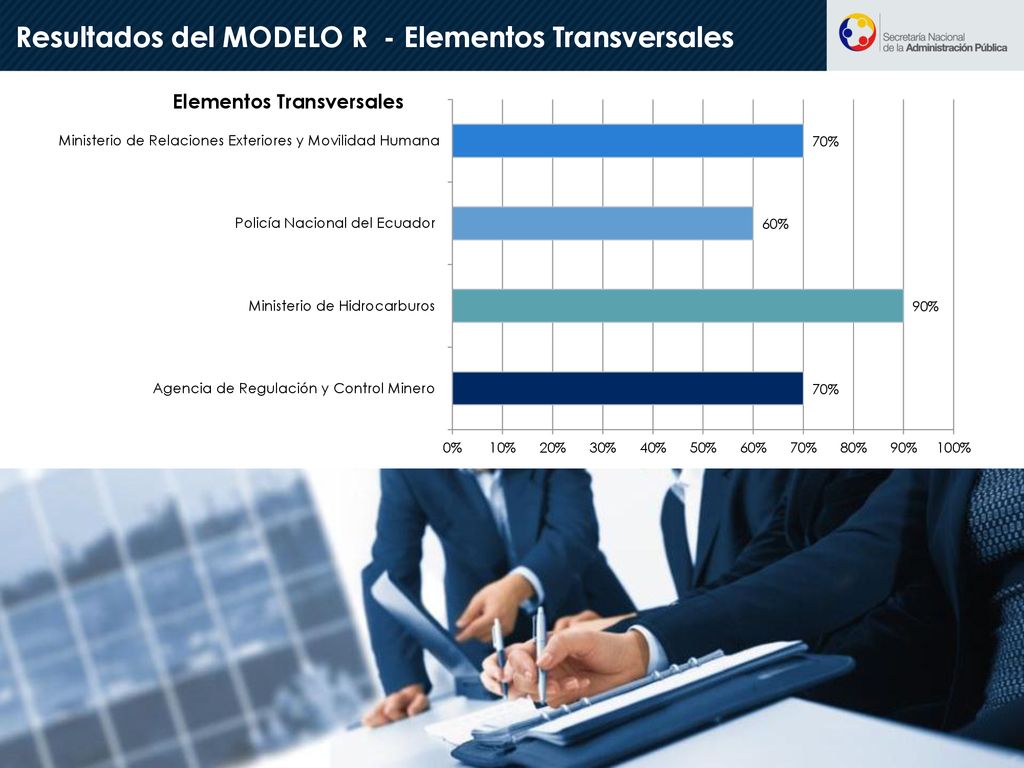 Resultados del MODELO R - Elementos Transversales

Secretaría Nacional de la Administración Pública

Elementos Transversales

Ministerio de Relaciones Exteriores y Movilidad Humana 70%

Policía Nacional del Ecuador 60%

Ministerio de Hidrocarburos 90%

Agencia de Regulación y Control Minero 70%

0% 10% 20% 30% 40% 50% 60% 70% 80% 90% 100%